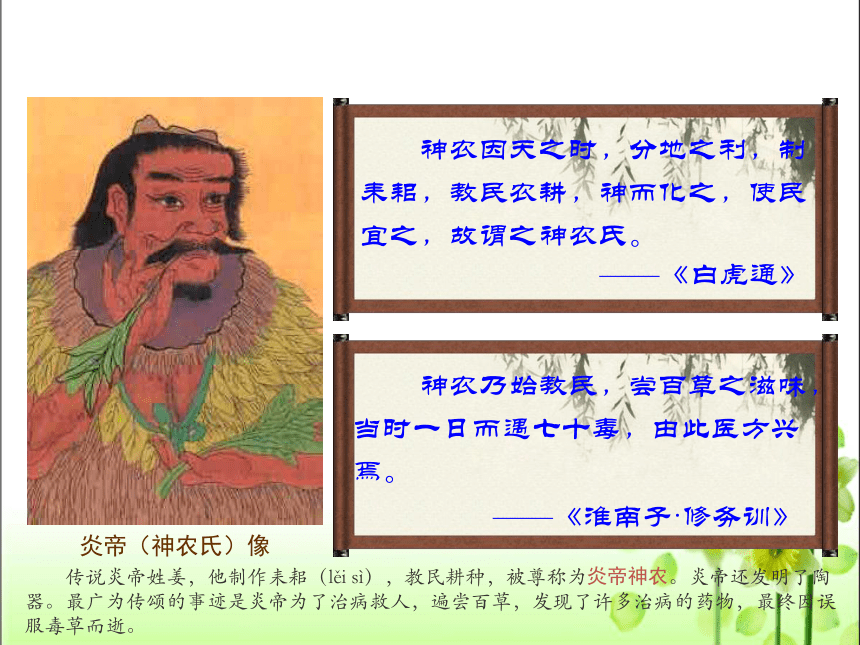 神农因天之时，分地之利，制耒耜，教民农耕，神而化之，使民宜之，故谓之神农氏。

——《白虎通》

神农乃始教民，尝百草之滋味，当时一日而遇七十毒，由此医方兴焉。

——《淮南子·修务训》

炎帝（神农氏）像

传说炎帝姓姜，他制作耒耜（lěi sì），教民耕种，被尊称为炎帝神农。炎帝还发明了陶器。最广为传颂的事迹是炎帝为了治病救人，遍尝百草，发现了许多治病的药物，最终因误服毒草而逝。